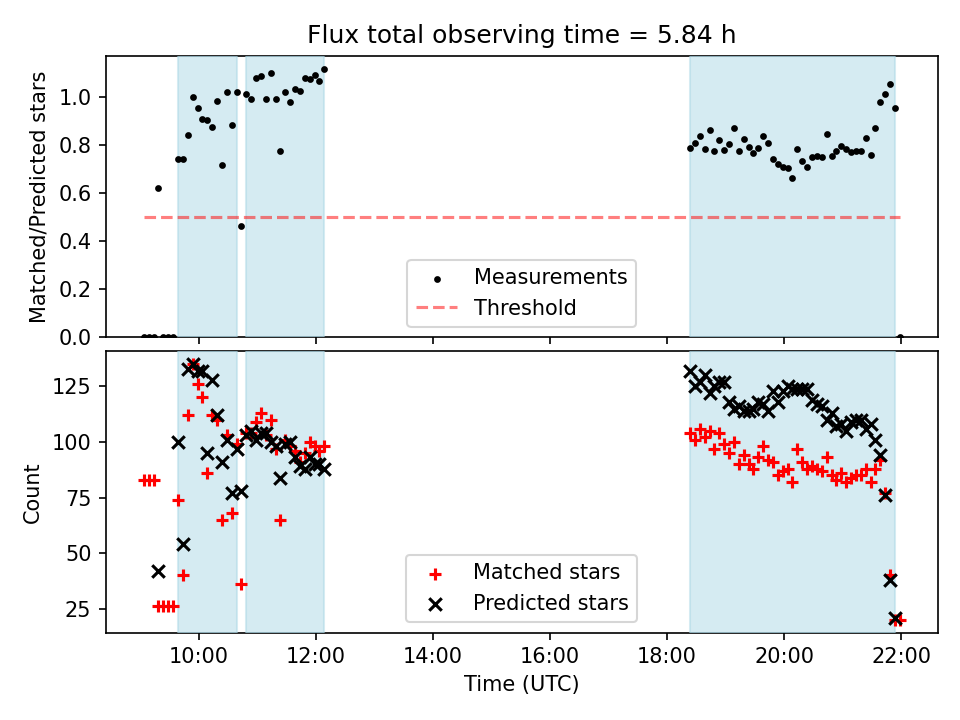 Flux total observing time = 5.84 h

Matched/Predicted stars

1.0
0.8
0.6
0.4
0.2
0.0

Measurements
Threshold

Count

125
100
75
50
25

Matched stars
Predicted stars

10:00
12:00
14:00
16:00
18:00
20:00
22:00

Time (UTC)